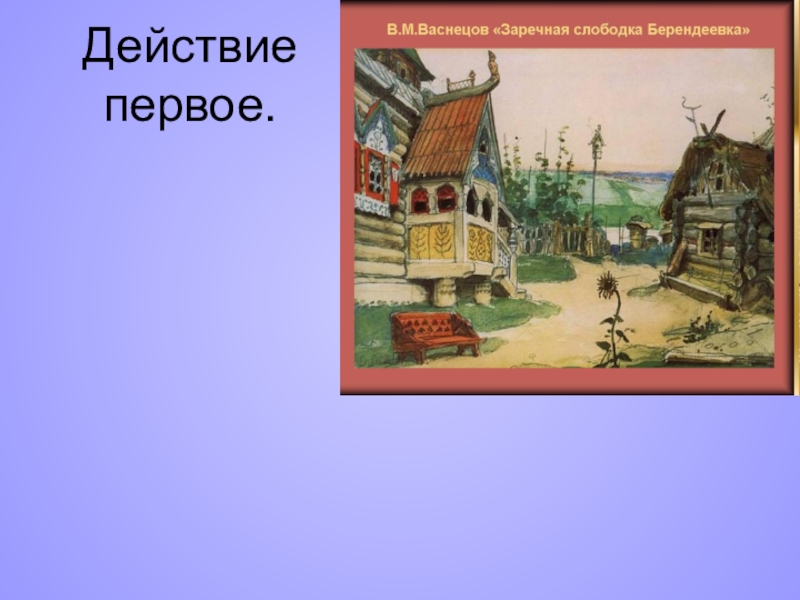 Действие первое.

В.М.Васнецов «Заречная слободка Берендеевка»